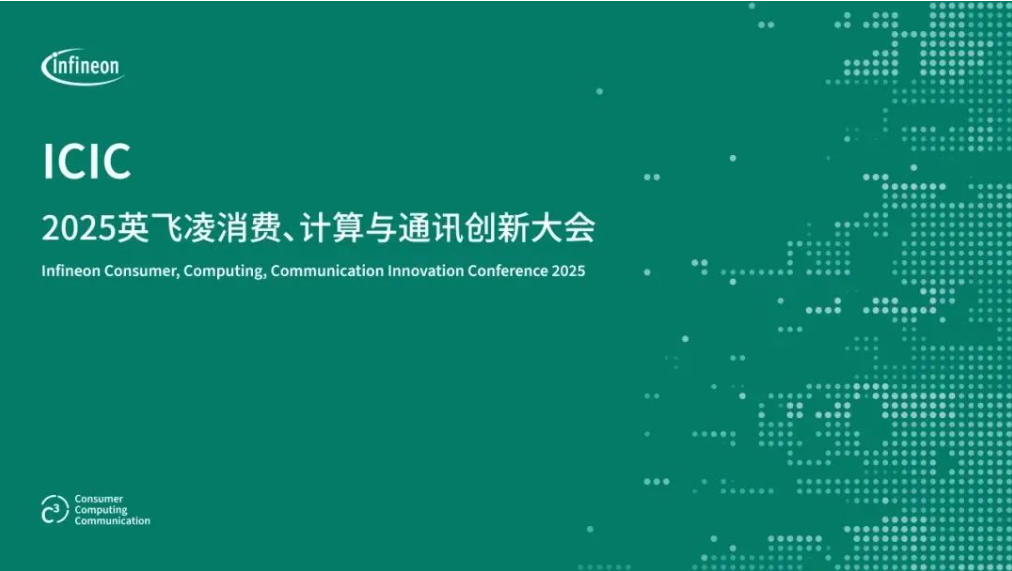 infineon

ICIC

2025英飞凌消费、计算与通讯创新大会

Infineon Consumer, Computing, Communication Innovation Conference 2025

$C^3$ Consumer Computing Communication